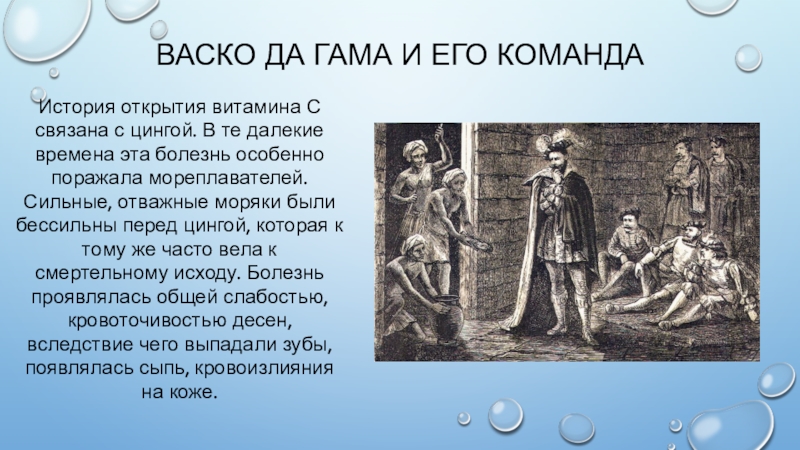 ВАСКО ДА ГАМА И ЕГО КОМАНДА

История открытия витамина С связана с цингой. В те далекие времена эта болезнь особенно поражала мореплавателей. Сильные, отважные моряки были бессильны перед цингой, которая к тому же часто вела к смертельному исходу. Болезнь проявлялась общей слабостью, кровоточивостью десен, вследствие чего выпадали зубы, появлялась сыпь, кровоизлияния на коже.